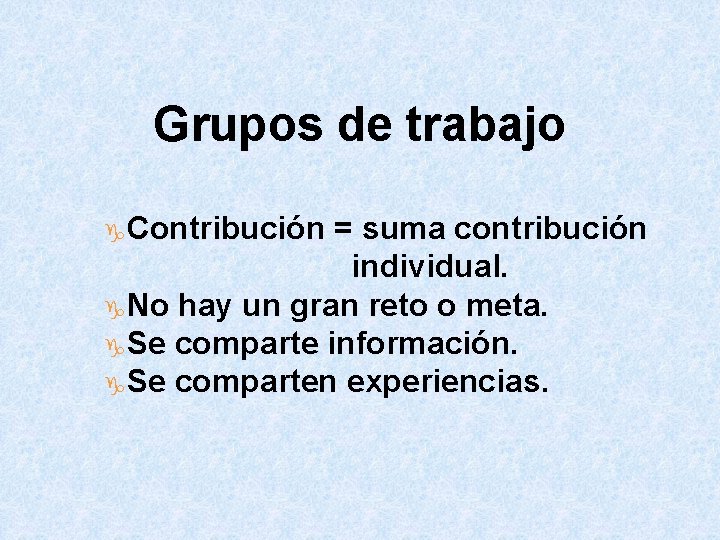 Grupos de trabajo

Contribución = suma contribución individual.

No hay un gran reto o meta.

Se comparte información.

Se comparten experiencias.